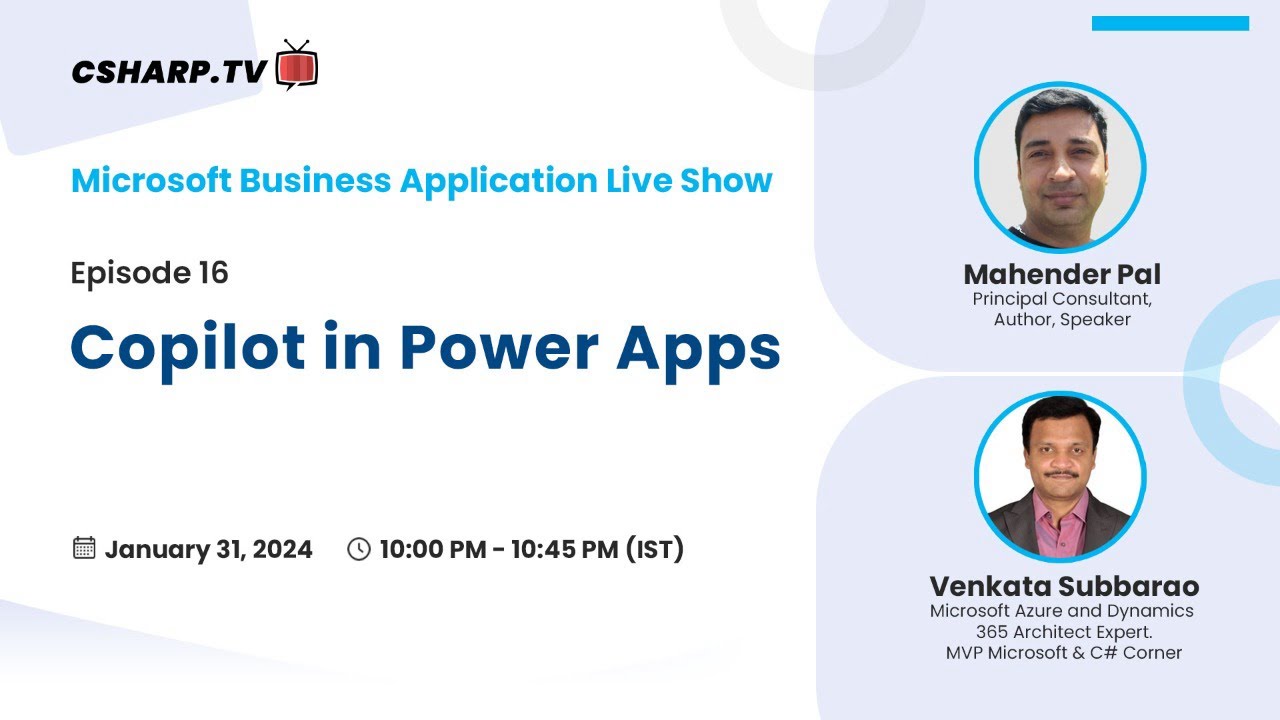 CSHARP.TV

Microsoft Business Application Live Show

Episode 16

Copilot in Power Apps

January 31, 2024 10:00 PM - 10:45 PM (IST)

Mahender Pal
Principal Consultant, Author, Speaker

Venkata Subbarao
Microsoft Azure and Dynamics 365 Architect Expert.
MVP Microsoft & C# Corner